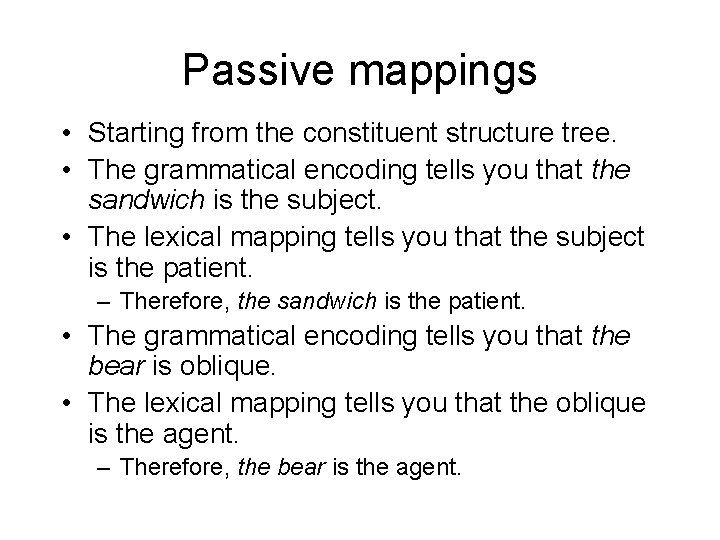 Passive mappings

• Starting from the constituent structure tree.
• The grammatical encoding tells you that the sandwich is the subject.
• The lexical mapping tells you that the subject is the patient.
  – Therefore, the sandwich is the patient.
• The grammatical encoding tells you that the bear is oblique.
• The lexical mapping tells you that the oblique is the agent.
  – Therefore, the bear is the agent.